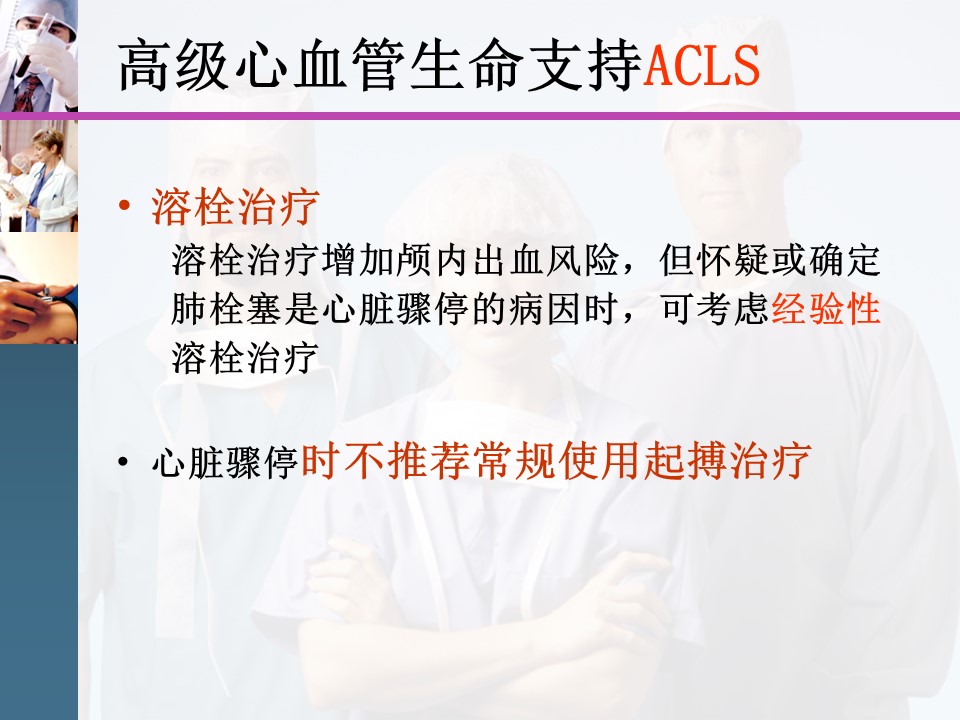 高级心血管生命支持ACLS

• 溶栓治疗

溶栓治疗增加颅内出血风险，但怀疑或确定肺栓塞是心脏骤停的病因时，可考虑经验性溶栓治疗

• 心脏骤停时不推荐常规使用起搏治疗